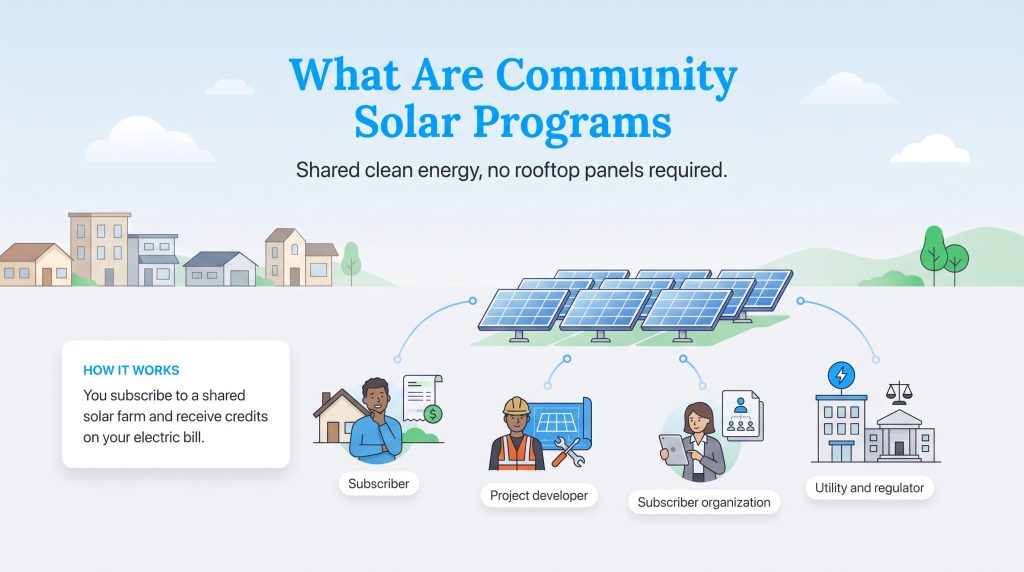 What Are Community Solar Programs

Shared clean energy, no rooftop panels required.

HOW IT WORKS

You subscribe to a shared solar farm and receive credits on your electric bill.

Subscriber

Project developer

Subscriber organization

Utility and regulator